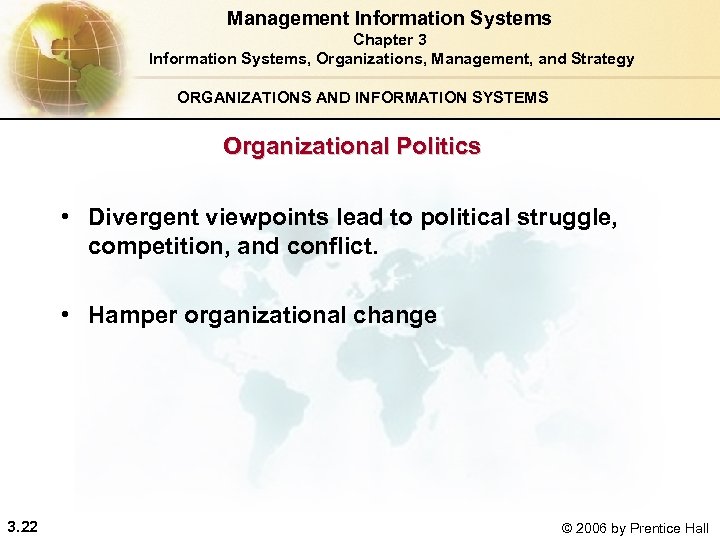 Management Information Systems
Chapter 3
Information Systems, Organizations, Management, and Strategy

ORGANIZATIONS AND INFORMATION SYSTEMS

Organizational Politics

• Divergent viewpoints lead to political struggle, competition, and conflict.

• Hamper organizational change

3.22

© 2006 by Prentice Hall